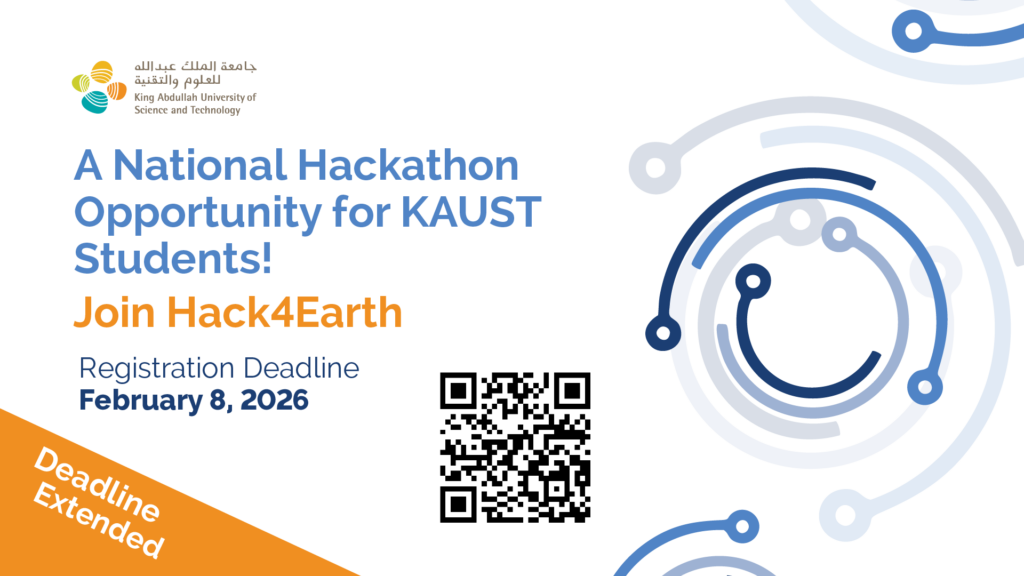 جامعة الملك عبدالله للعلوم والتقنية
King Abdullah University of Science and Technology

A National Hackathon Opportunity for KAUST Students!

Join Hack4Earth

Registration Deadline
February 8, 2026

Deadline Extended